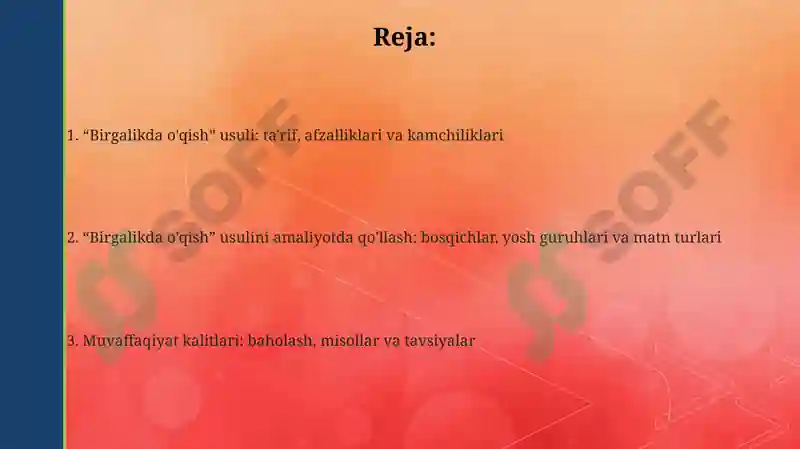 Reja:

1. “Birgalikda o'qish" usuli: ta'rif, afzalliklari va kamchiliklari

2. “Birgalikda o'qish” usulini amaliyotda qo'llash: bosqichlar, yosh guruhlari va matn turlari

3. Muvaffaqiyat kalitlari: baholash, misollar va tavsiyalar

SOFF

SOFF